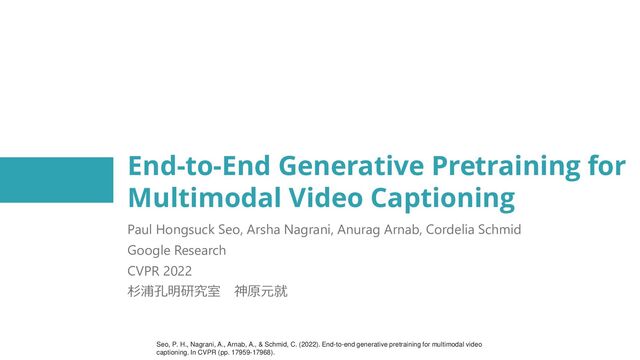 End-to-End Generative Pretraining for Multimodal Video Captioning

Paul Hongsuck Seo, Arsha Nagrani, Anurag Arnab, Cordelia Schmid

Google Research

CVPR 2022

杉浦孔明研究室　神原元就

Seo, P. H., Nagrani, A., Arnab, A., & Schmid, C. (2022). End-to-end generative pretraining for multimodal video captioning. In CVPR (pp. 17959-17968).